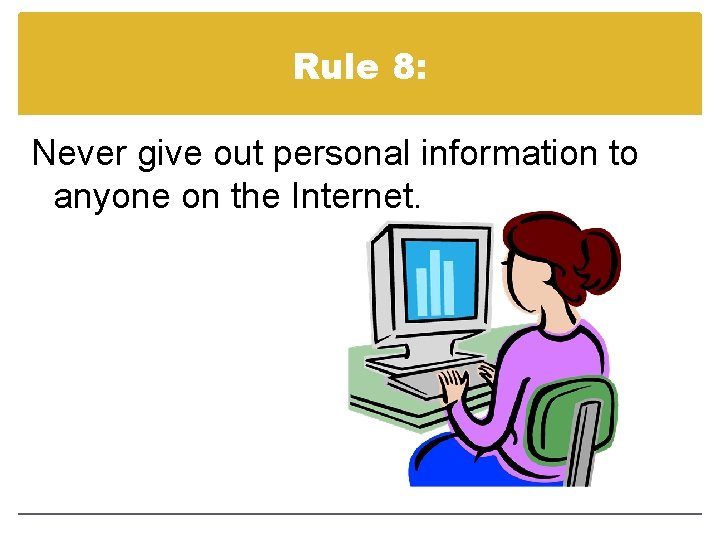 Rule 8:

Never give out personal information to anyone on the Internet.